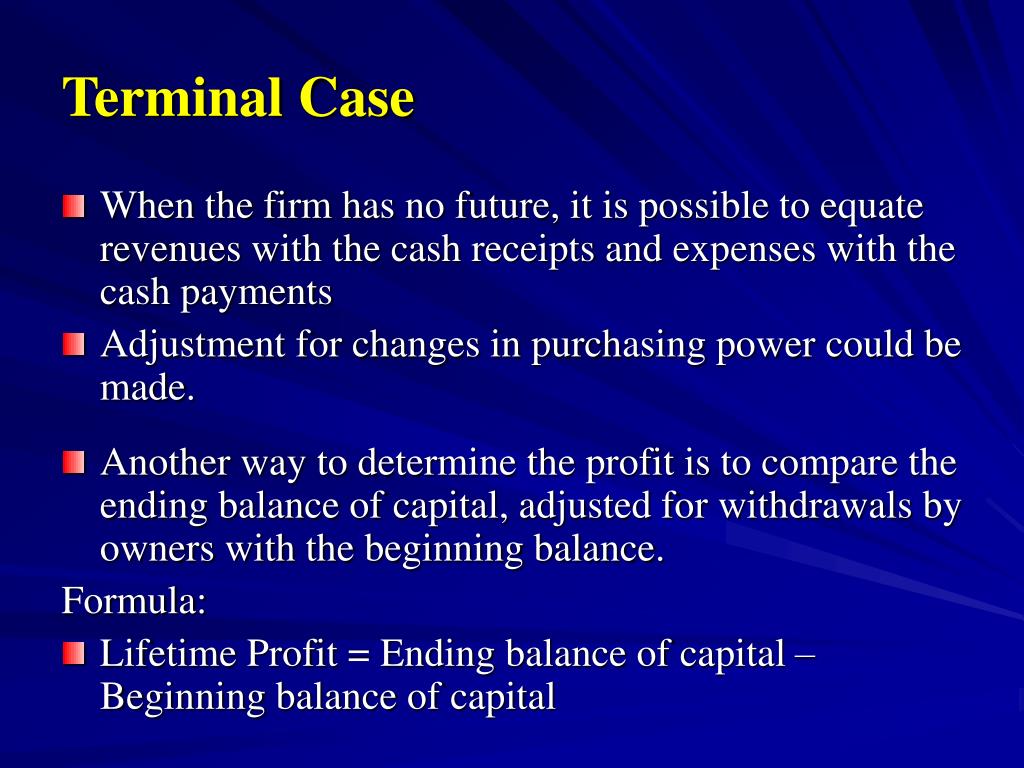 Terminal Case

When the firm has no future, it is possible to equate revenues with the cash receipts and expenses with the cash payments

Adjustment for changes in purchasing power could be made.

Another way to determine the profit is to compare the ending balance of capital, adjusted for withdrawals by owners with the beginning balance.

Formula:

Lifetime Profit = Ending balance of capital – Beginning balance of capital